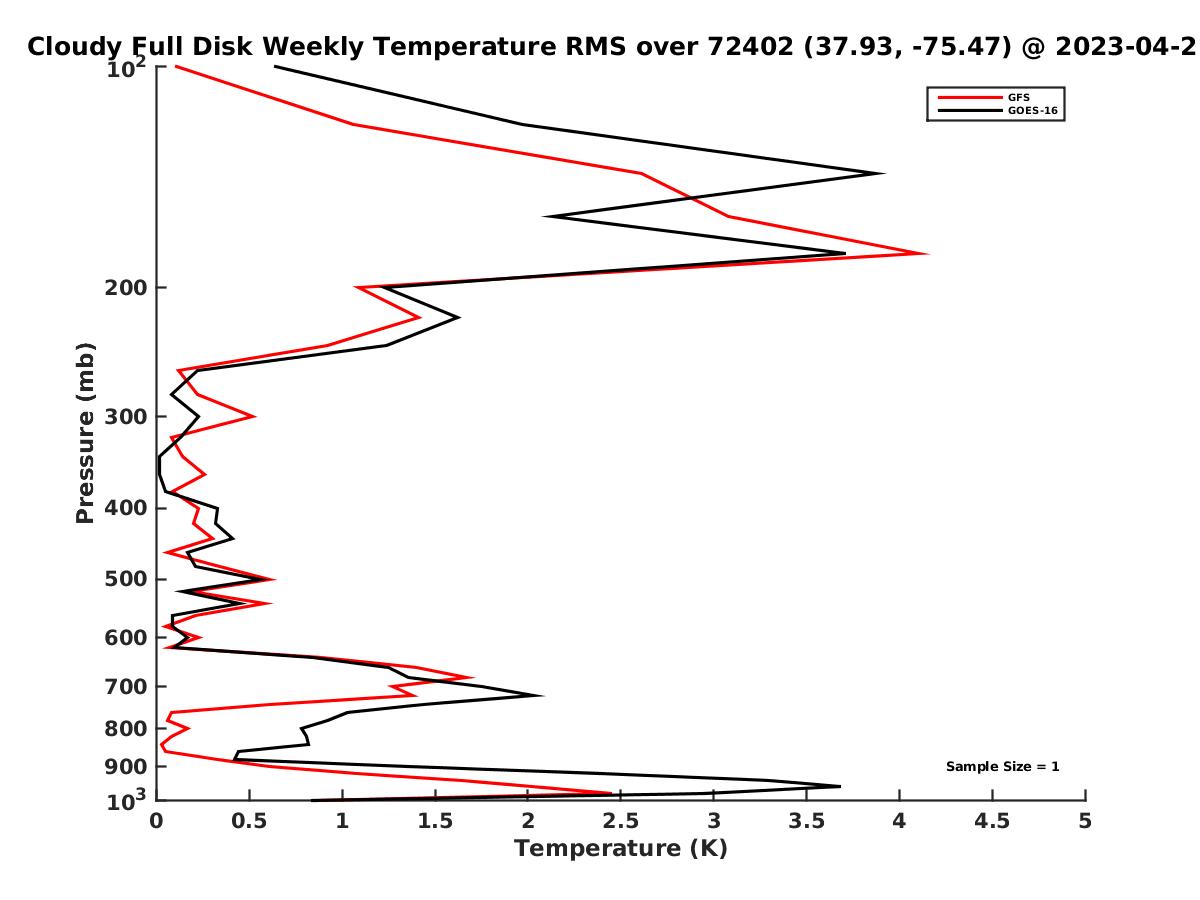 Cloudy Full Disk Weekly Temperature RMS over 72402 (37.93, -75.47) @ 2023-04-2

GFS
GOES-16

Pressure (mb)

$10^2$
200
300
400
500
600
700
800
900
$10^3$

Sample Size = 1

0 0.5 1 1.5 2 2.5 3 3.5 4 4.5 5
Temperature (K)